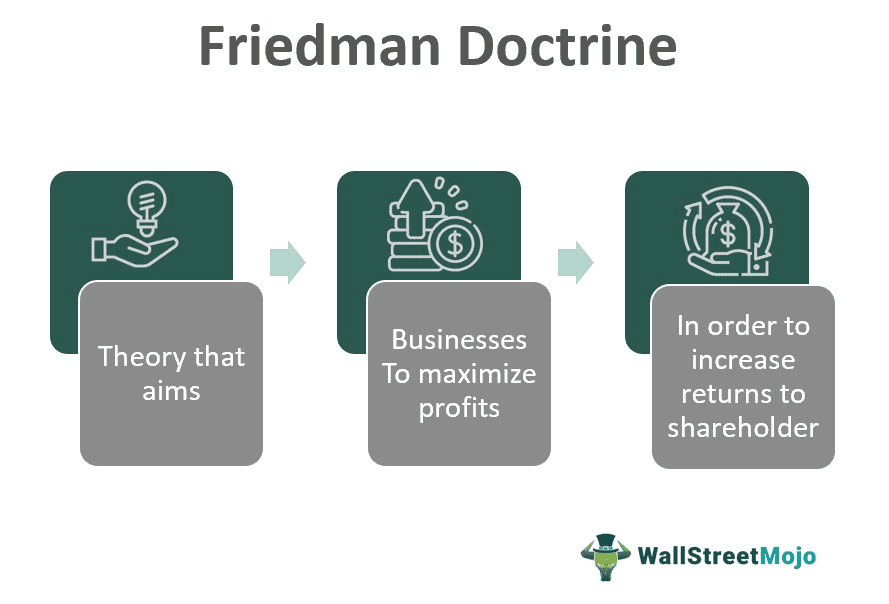 Friedman Doctrine

Theory that aims

Businesses To maximize profits

In order to increase returns to shareholder

WallStreetMojo